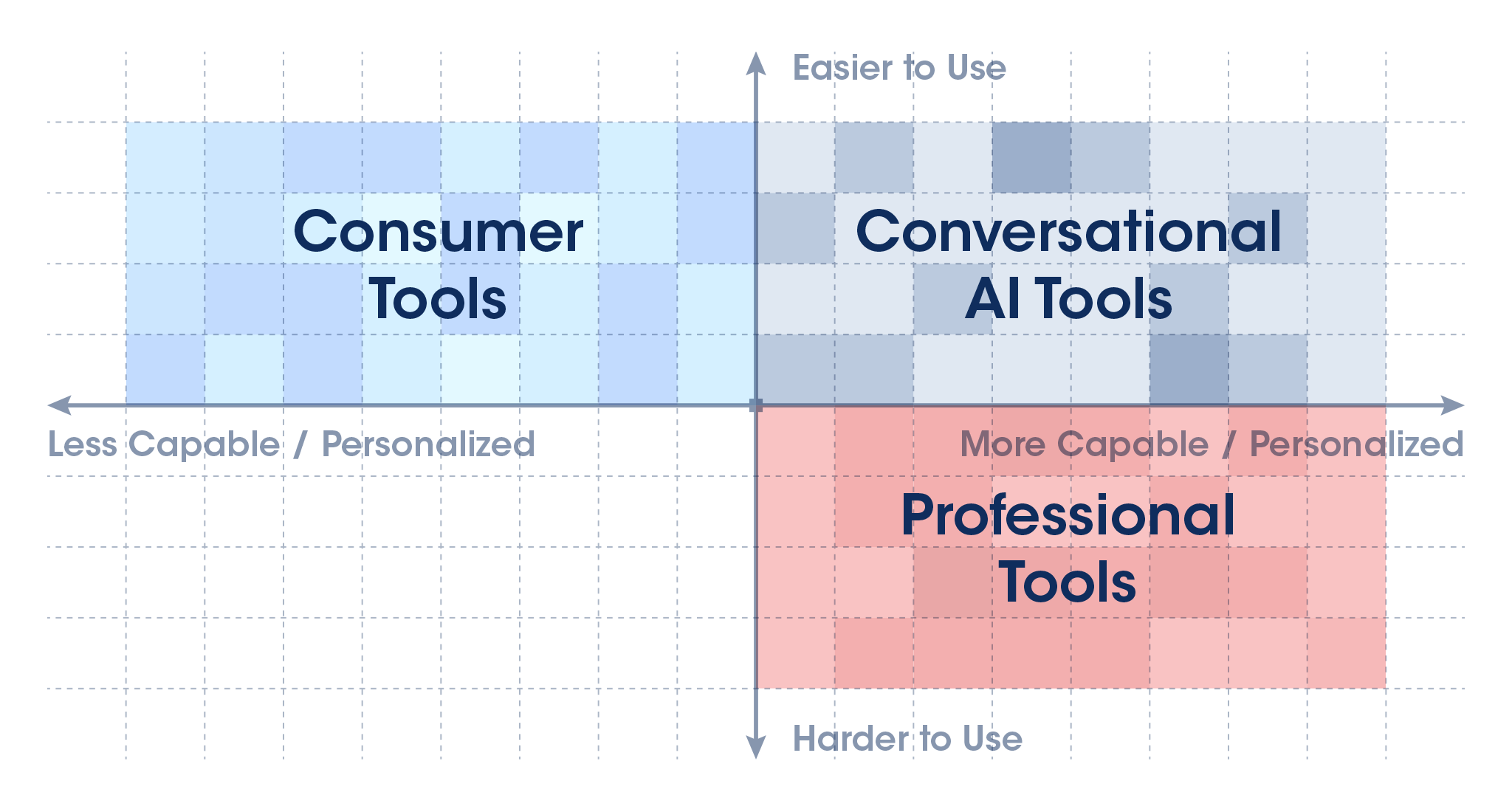 Easier to Use

Consumer Tools

Conversational AI Tools

Less Capable / Personalized

More Capable / Personalized

Professional Tools

Harder to Use